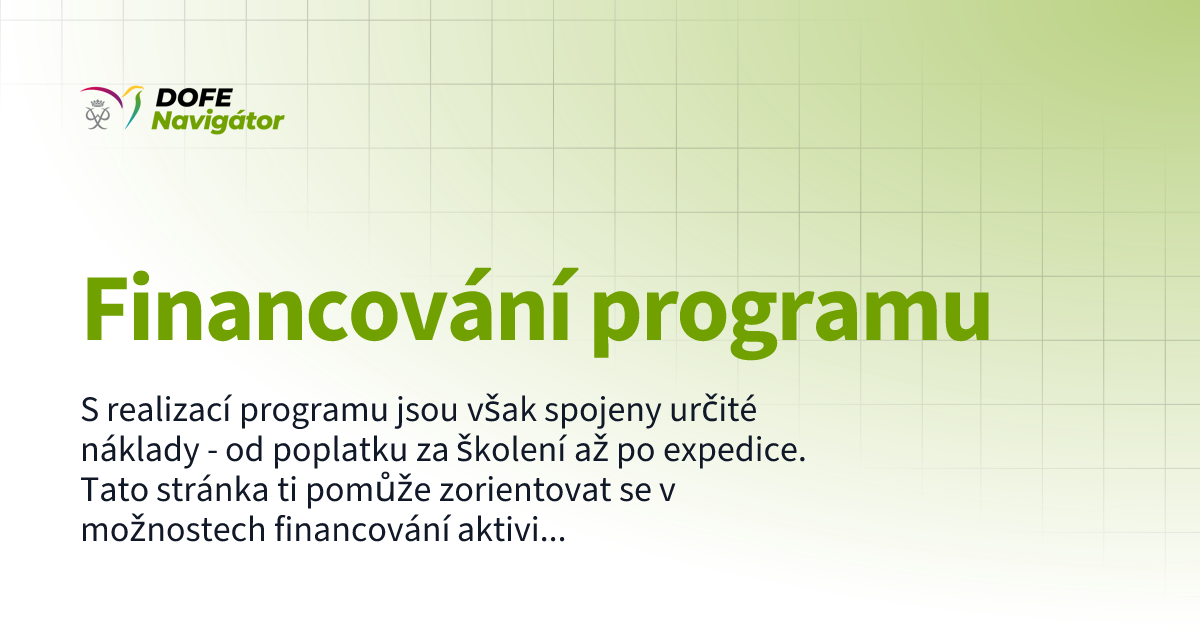 DOFE
Navigátor

Financování programu

S realizací programu jsou však spojeny určité náklady - od poplatku za školení až po expedice. Tato stránka ti pomůže zorientovat se v možnostech financování aktivi...